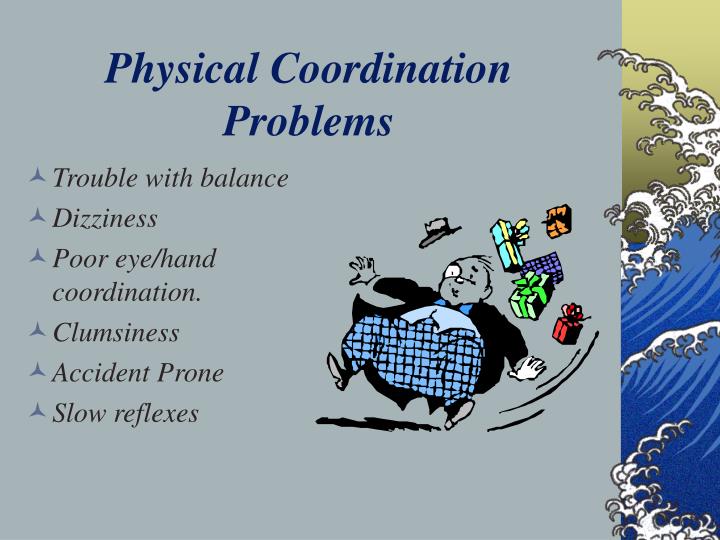 Physical Coordination Problems

Trouble with balance
Dizziness
Poor eye/hand coordination.
Clumsiness
Accident Prone
Slow reflexes